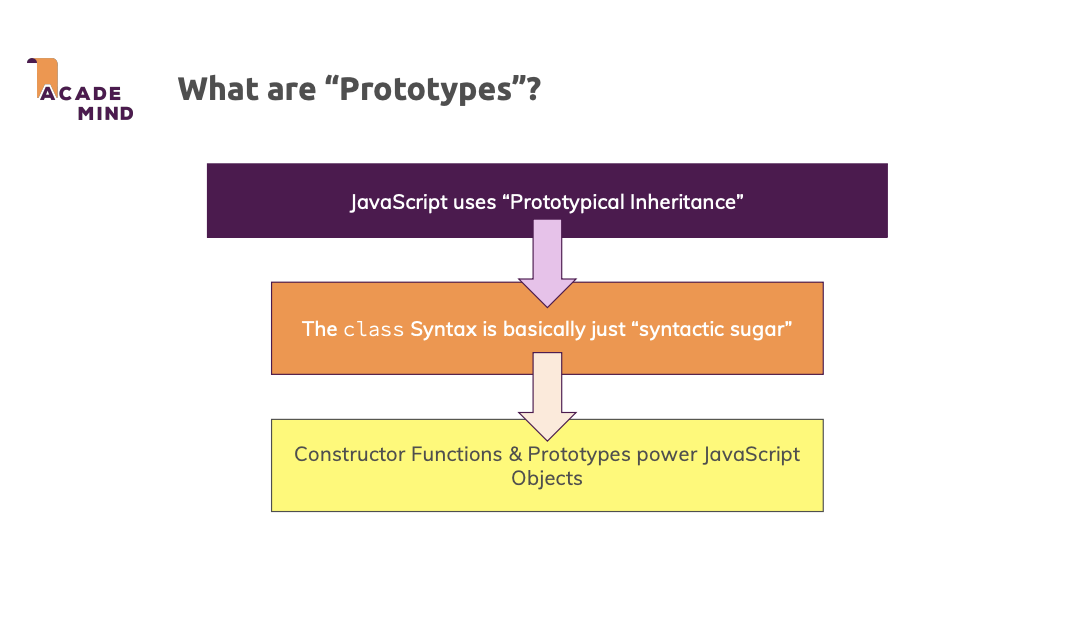 ACADE
MIND

What are “Prototypes”?

JavaScript uses “Prototypical Inheritance”

The class Syntax is basically just “syntactic sugar”

Constructor Functions & Prototypes power JavaScript Objects